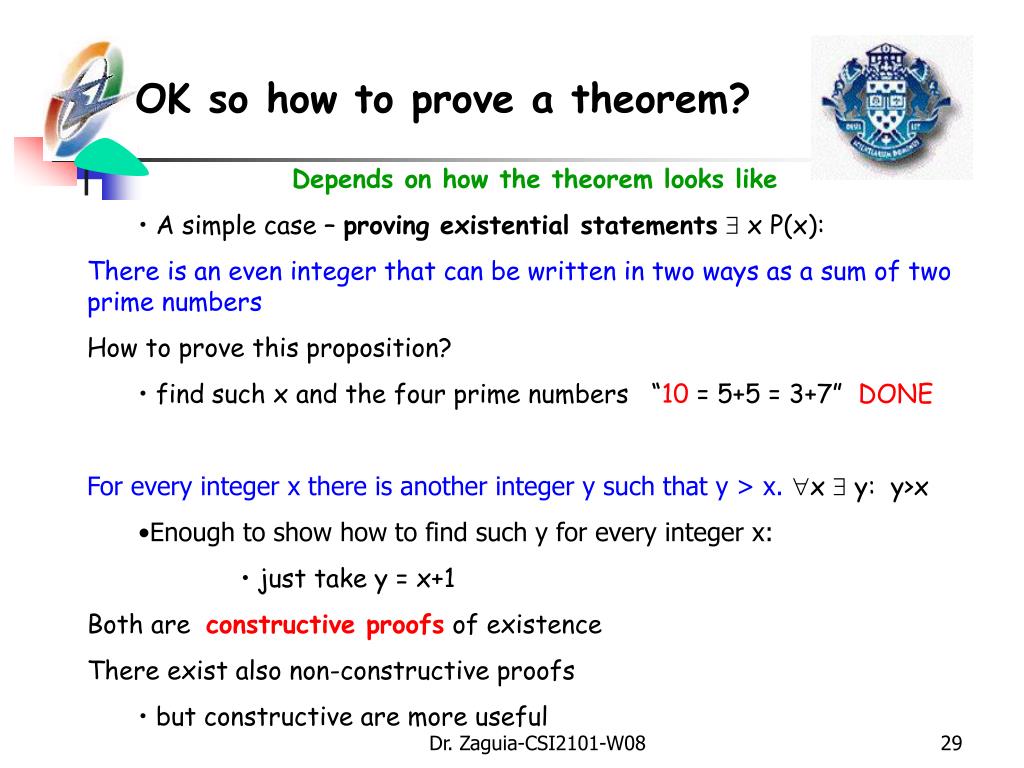 OK so how to prove a theorem?

Depends on how the theorem looks like

• A simple case – proving existential statements $\exists$ x P(x):

There is an even integer that can be written in two ways as a sum of two prime numbers

How to prove this proposition?

• find such x and the four prime numbers "10 = 5+5 = 3+7" DONE

For every integer x there is another integer y such that y > x. $\forall$x $\exists$ y: y>x

•Enough to show how to find such y for every integer x:

• just take y = x+1

Both are constructive proofs of existence

There exist also non-constructive proofs

• but constructive are more useful

Dr. Zaguia-CSI2101-W08

29